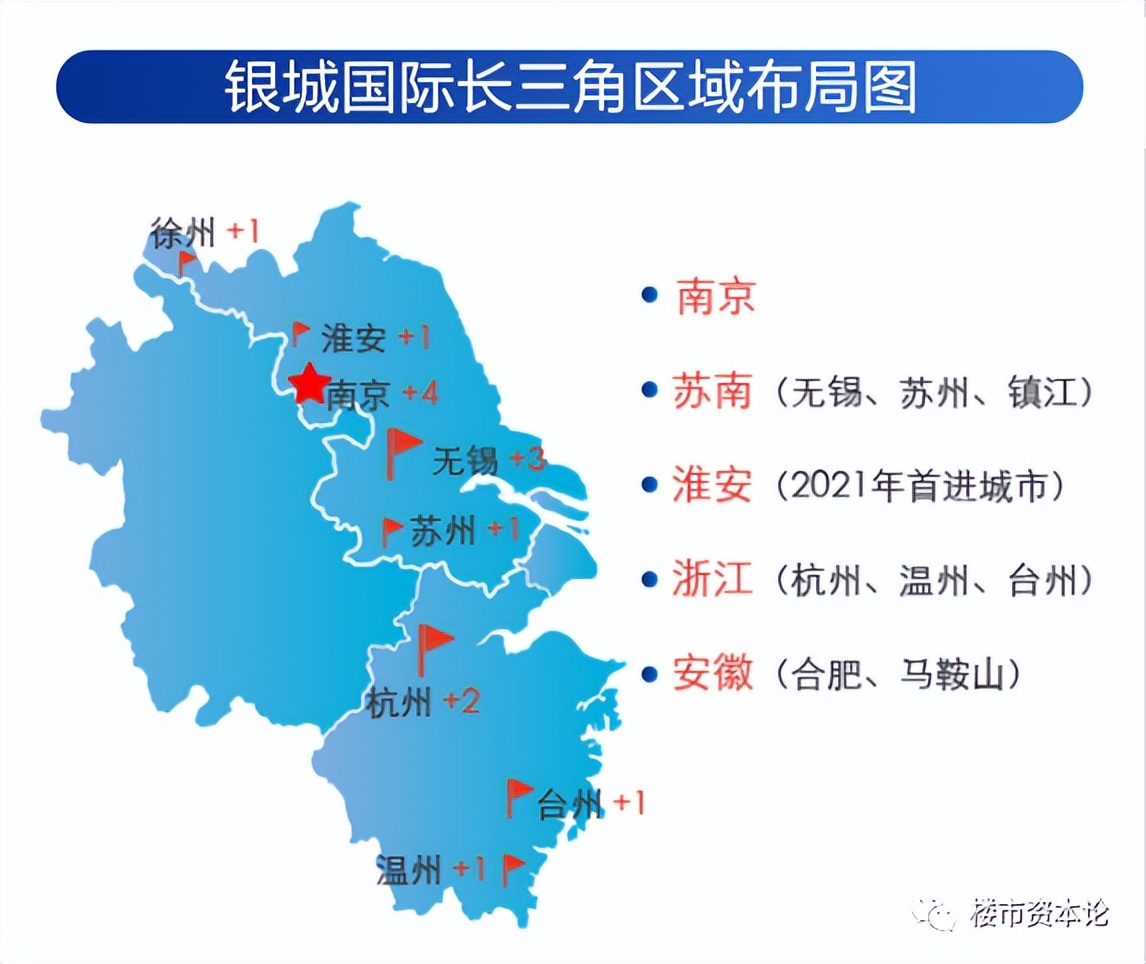 银城国际长三角区域布局图

徐州 +1

淮安 +1

南京 +4

无锡 +3

苏州 +1

杭州 +2

台州 +1

温州 +1

南京

苏南（无锡、苏州、镇江）

淮安（2021年首进城市）

浙江（杭州、温州、台州）

安徽（合肥、马鞍山）

楼市资本论